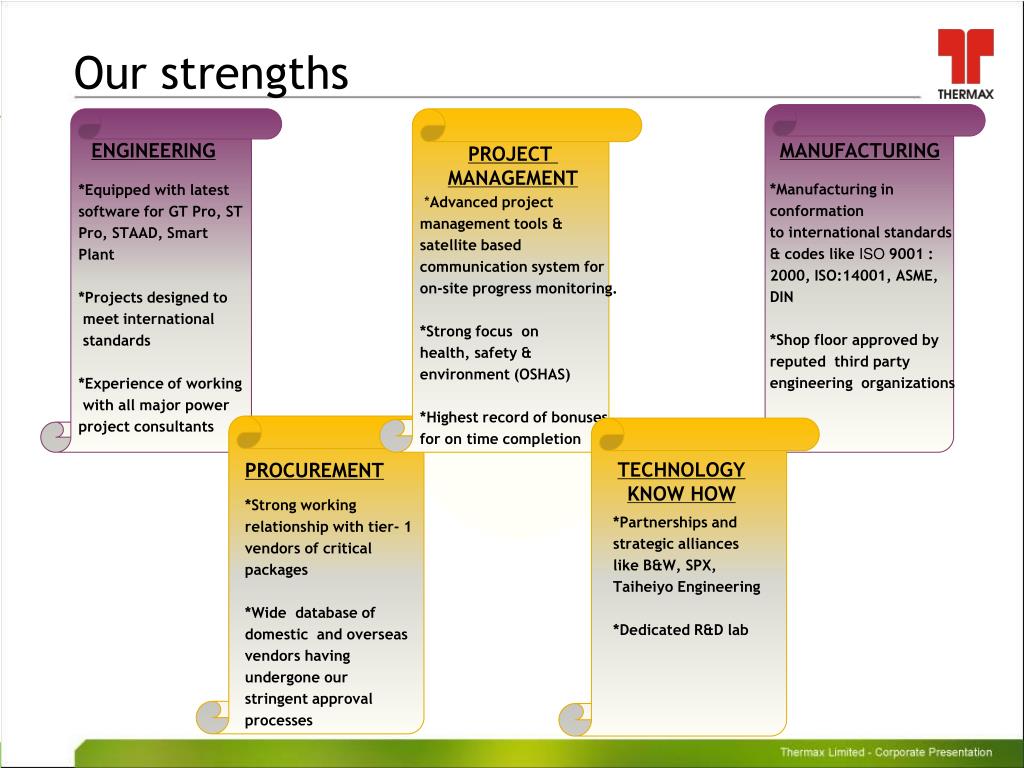 Our strengths

THERMAX

ENGINEERING

*Equipped with latest software for GT Pro, ST Pro, STAAD, Smart Plant

*Projects designed to meet international standards

*Experience of working with all major power project consultants

PROJECT MANAGEMENT

*Advanced project management tools & satellite based communication system for on-site progress monitoring.

*Strong focus on health, safety & environment (OSHAS)

*Highest record of bonuses for on time completion

MANUFACTURING

*Manufacturing in conformation to international standards & codes like ISO 9001 : 2000, ISO:14001, ASME, DIN

*Shop floor approved by reputed third party engineering organizations

PROCUREMENT

*Strong working relationship with tier- 1 vendors of critical packages

*Wide database of domestic and overseas vendors having undergone our stringent approval processes

TECHNOLOGY KNOW HOW

*Partnerships and strategic alliances like B&W, SPX, Taiheiyo Engineering

*Dedicated R&D lab

Thermax Limited - Corporate Presentation